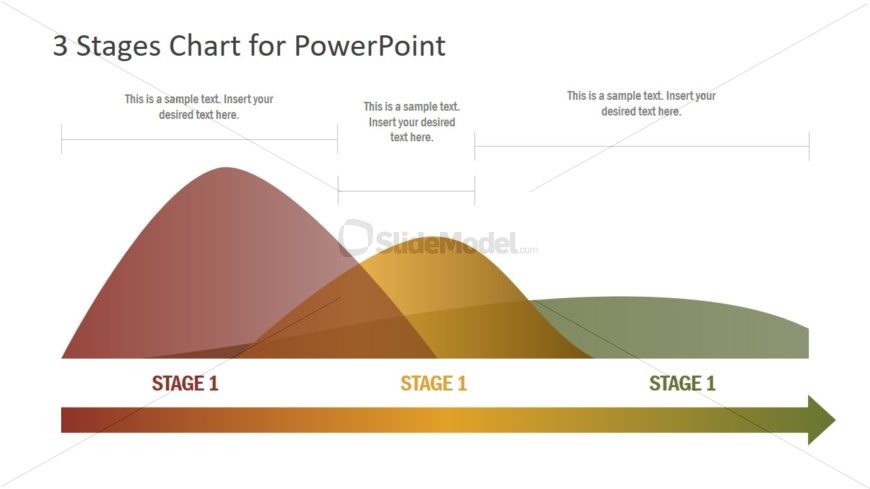 3 Stages Chart for PowerPoint

This is a sample text. Insert your desired text here.

This is a sample text. Insert your desired text here.

This is a sample text. Insert your desired text here.

SlideModel.com

STAGE 1

STAGE 1

STAGE 1